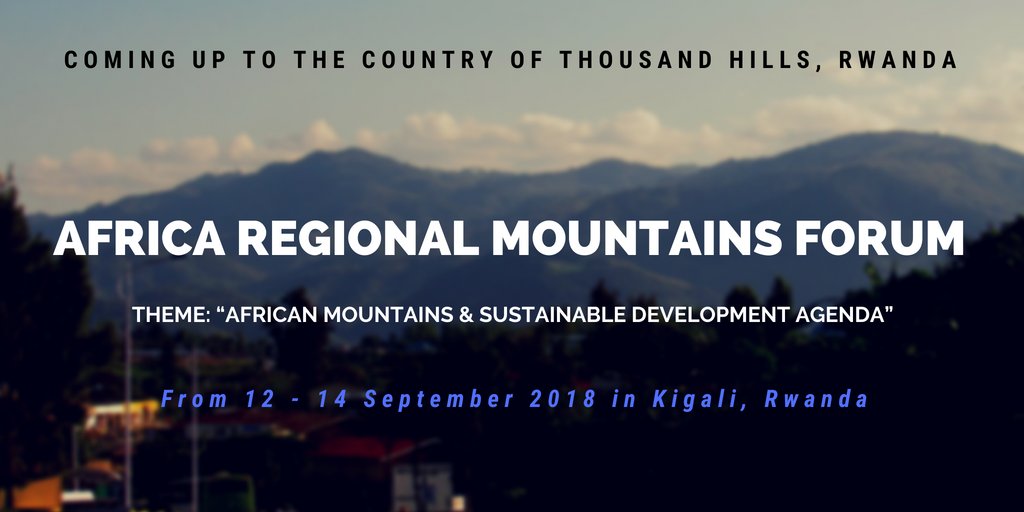 COMING UP TO THE COUNTRY OF THOUSAND HILLS, RWANDA

AFRICA REGIONAL MOUNTAINS FORUM

THEME: “AFRICAN MOUNTAINS & SUSTAINABLE DEVELOPMENT AGENDA”

From 12 - 14 September 2018 in Kigali, Rwanda